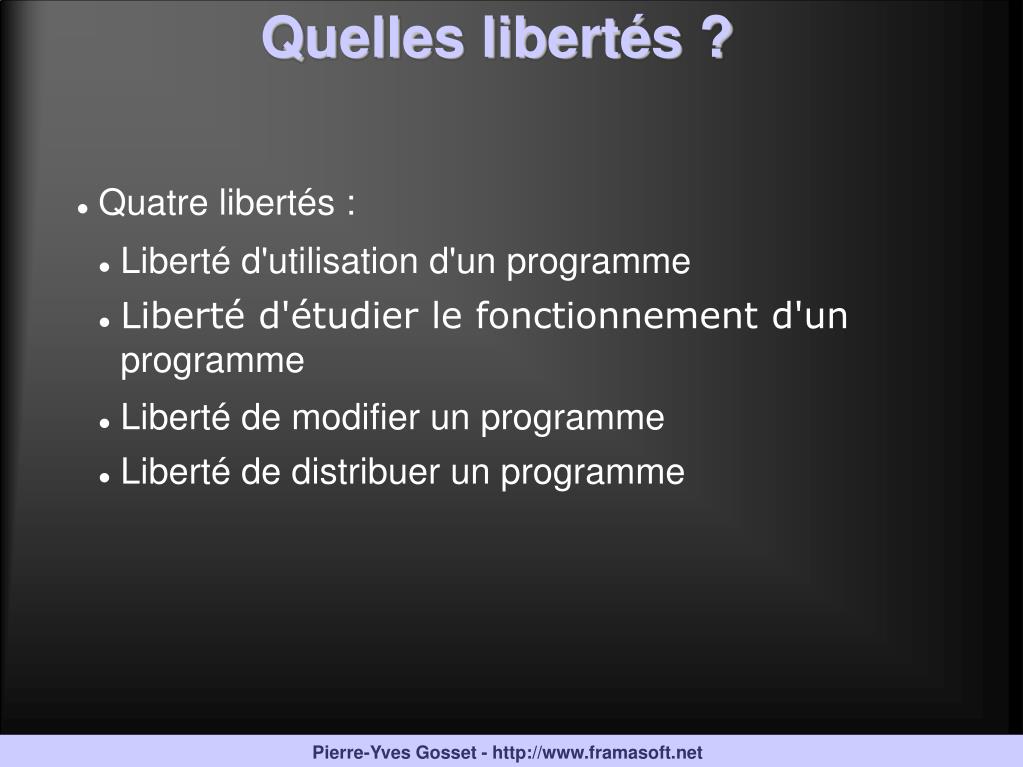 Quelles libertés ?

- Quatre libertés :
  - Liberté d'utilisation d'un programme
  - Liberté d'étudier le fonctionnement d'un programme
  - Liberté de modifier un programme
  - Liberté de distribuer un programme

Pierre-Yves Gosset - http://www.framasoft.net